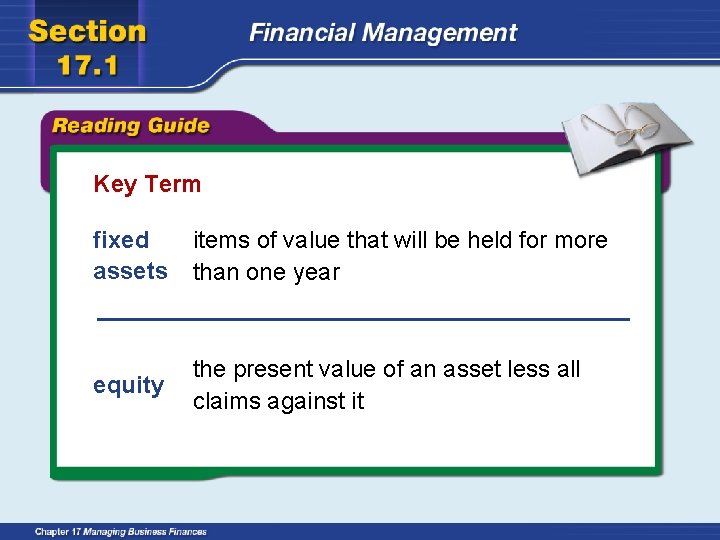 Section 17.1

Financial Management

Reading Guide

Key Term

fixed assets items of value that will be held for more than one year

equity the present value of an asset less all claims against it

Chapter 17 Managing Business Finances